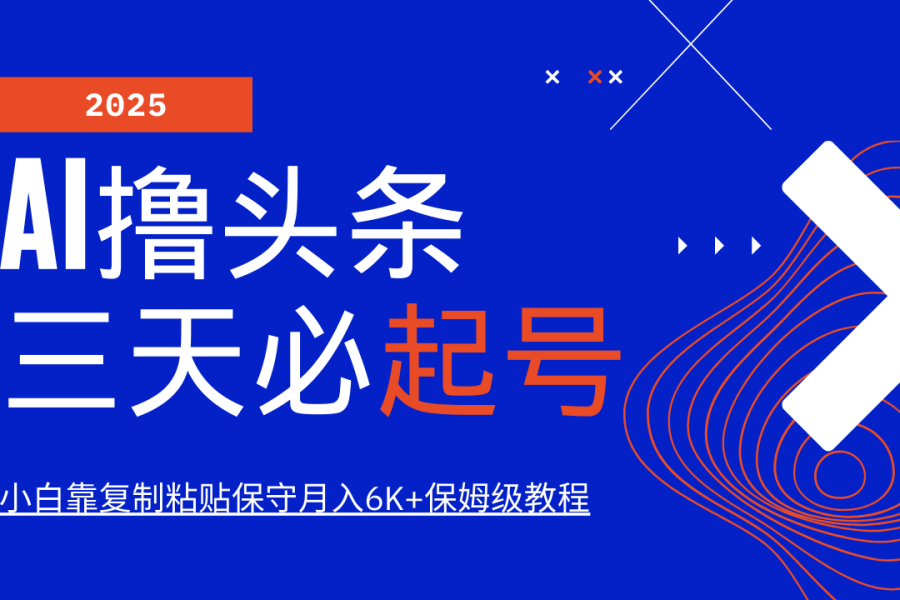 2025

AI撸头条
三天必起号

小白靠复制粘贴保守月入6K+保姆级教程